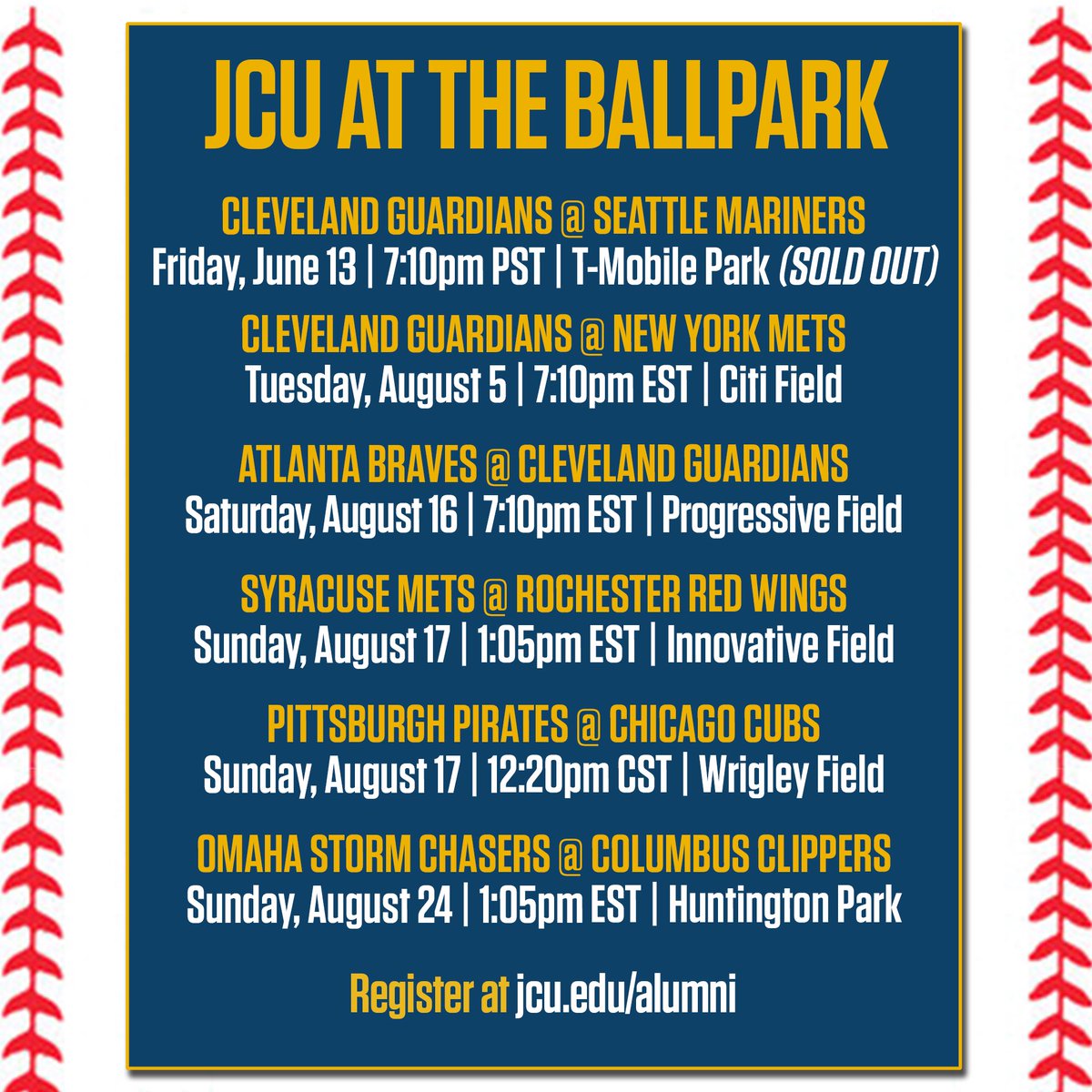 JCU AT THE BALLPARK

CLEVELAND GUARDIANS @ SEATTLE MARINERS
Friday, June 13 | 7:10pm PST | T-Mobile Park (SOLD OUT)

CLEVELAND GUARDIANS @ NEW YORK METS
Tuesday, August 5 | 7:10pm EST | Citi Field

ATLANTA BRAVES @ CLEVELAND GUARDIANS
Saturday, August 16 | 7:10pm EST | Progressive Field

SYRACUSE METS @ ROCHESTER RED WINGS
Sunday, August 17 | 1:05pm EST | Innovative Field

PITTSBURGH PIRATES @ CHICAGO CUBS
Sunday, August 17 | 12:20pm CST | Wrigley Field

OMAHA STORM CHASERS @ COLUMBUS CLIPPERS
Sunday, August 24 | 1:05pm EST | Huntington Park

Register at jcu.edu/alumni